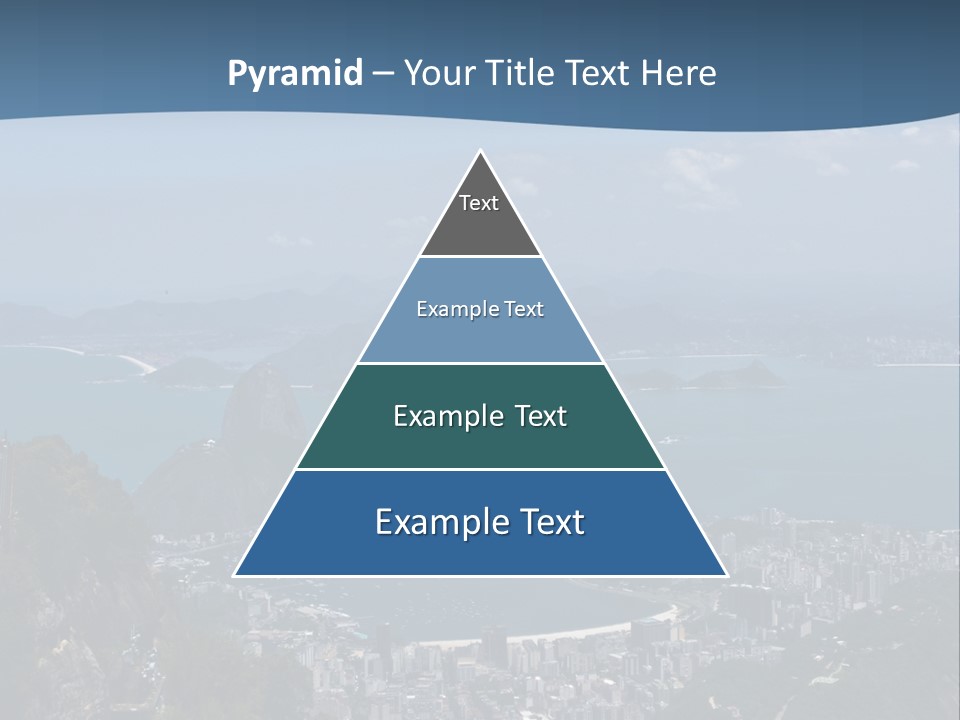 Pyramid – Your Title Text Here

Text

Example Text

Example Text

Example Text